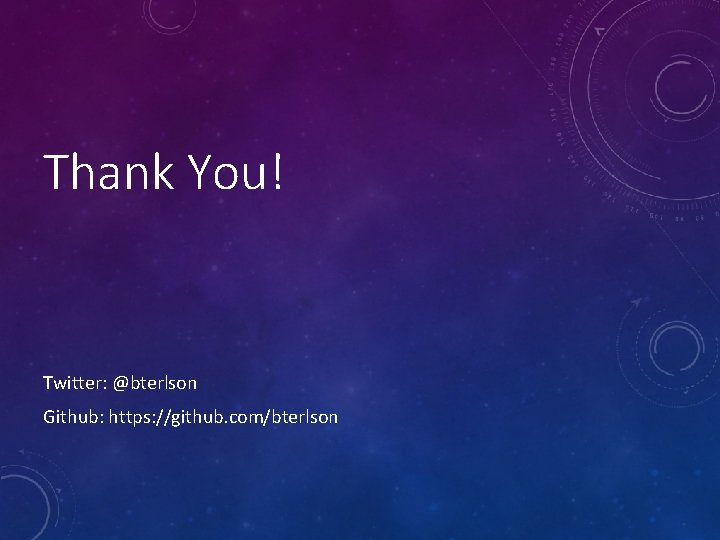 Thank You!

Twitter: @bterlson

Github: https://github.com/bterlson